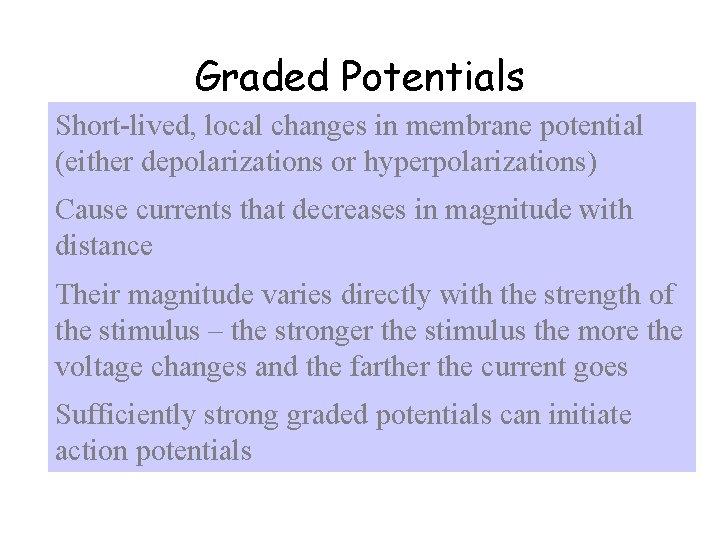 Graded Potentials

Short-lived, local changes in membrane potential (either depolarizations or hyperpolarizations)

Cause currents that decreases in magnitude with distance

Their magnitude varies directly with the strength of the stimulus – the stronger the stimulus the more the voltage changes and the farther the current goes

Sufficiently strong graded potentials can initiate action potentials